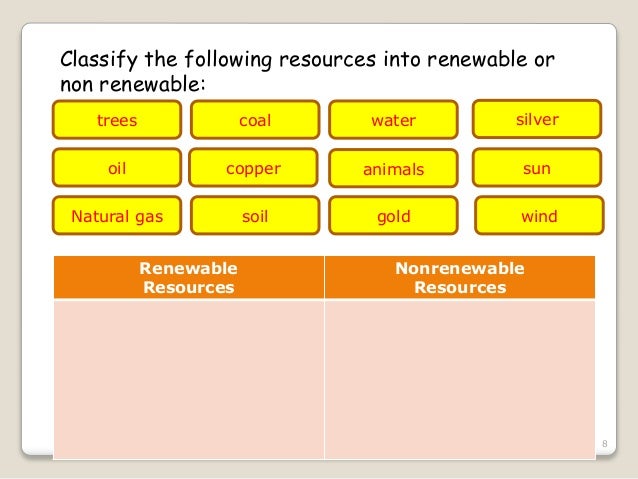 Classify the following resources into renewable or non renewable:

trees
coal
water
silver
oil
copper
animals
sun
Natural gas
soil
gold
wind

| Renewable Resources | Nonrenewable Resources |
|---|---|
| | |

8